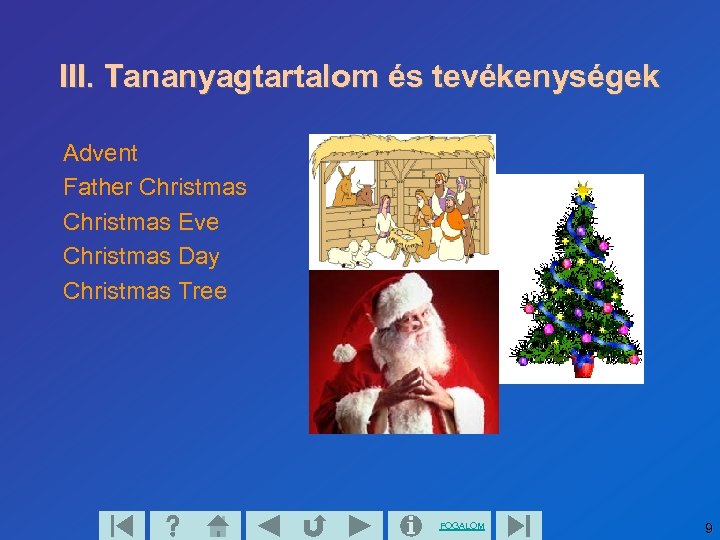 III. Tananyagtartalom és tevékenységek

Advent
Father Christmas
Christmas Eve
Christmas Day
Christmas Tree

?

FOGALOM

9